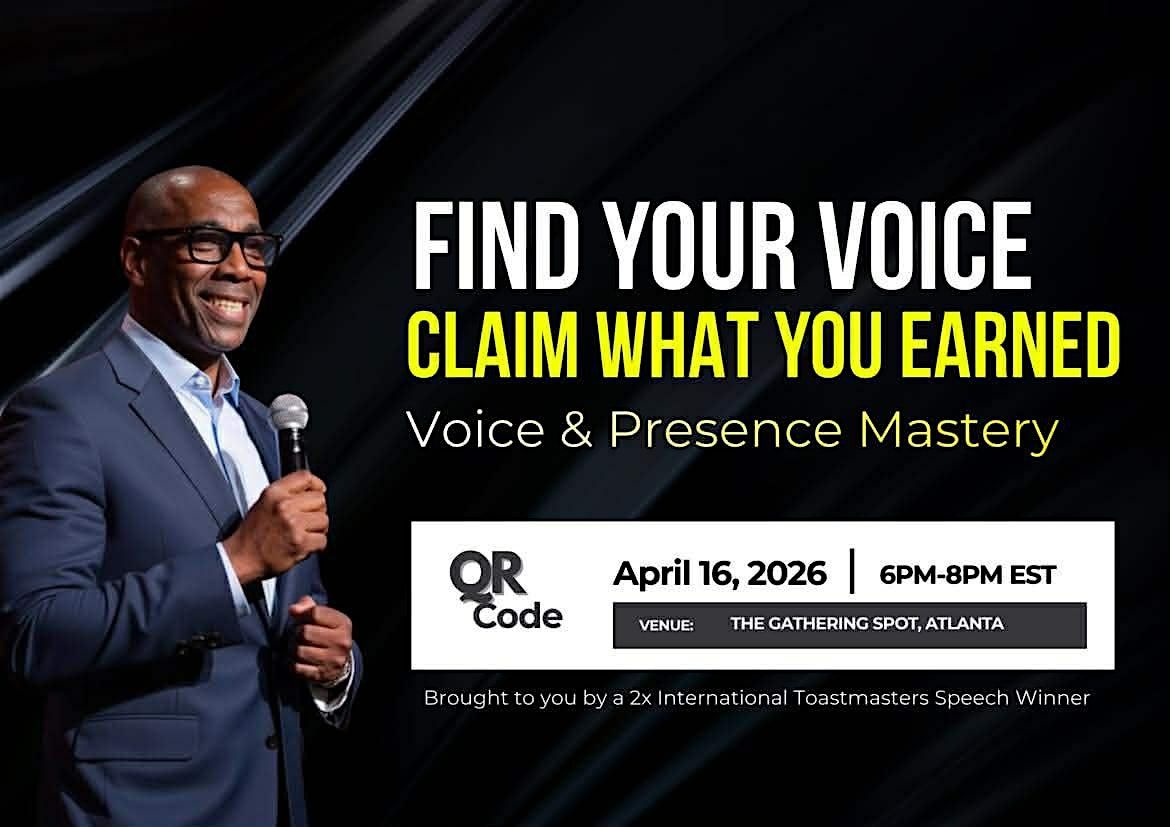 FIND YOUR VOICE
CLAIM WHAT YOU EARNED
Voice & Presence Mastery

QR Code

April 16, 2026 | 6PM-8PM EST

VENUE: THE GATHERING SPOT, ATLANTA

Brought to you by a 2x International Toastmasters Speech Winner